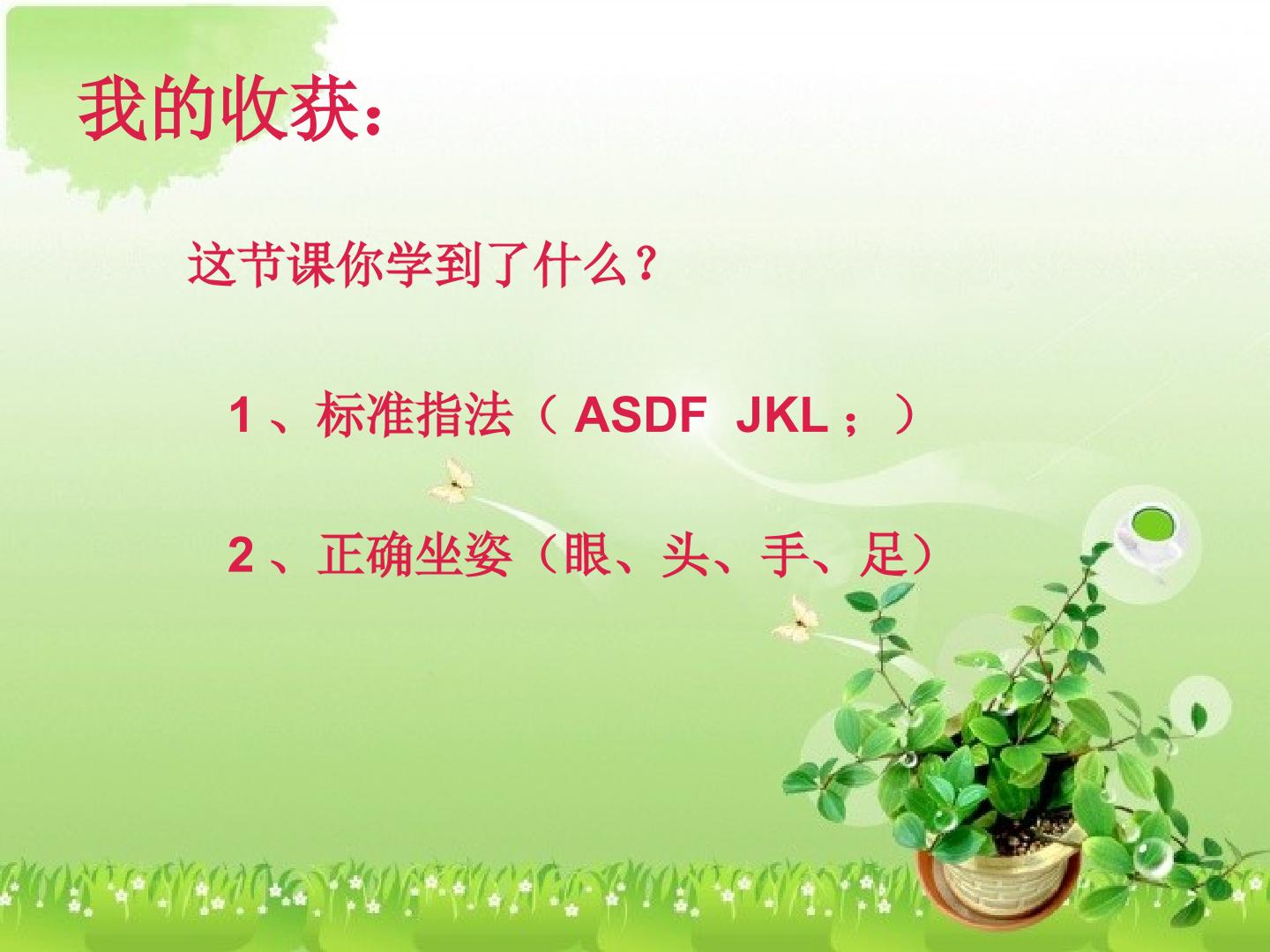 我的收获：

这节课你学到了什么？

1、标准指法（ASDF JKL；）

2、正确坐姿（眼、头、手、足）